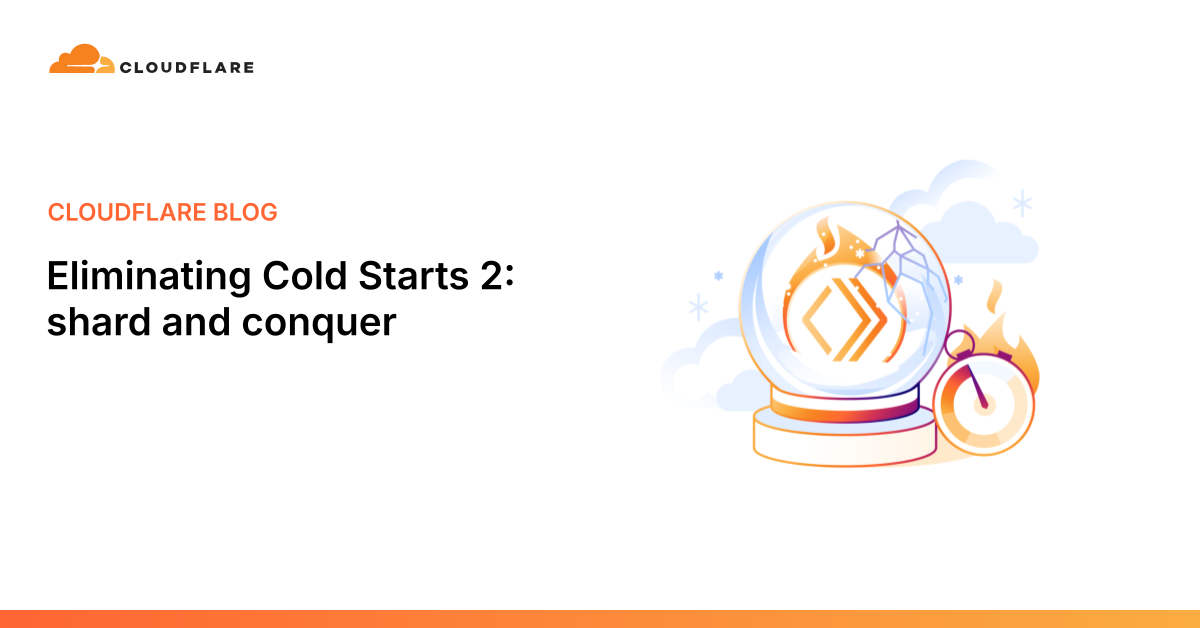 CLOUDFLARE

CLOUDFLARE BLOG

Eliminating Cold Starts 2: shard and conquer